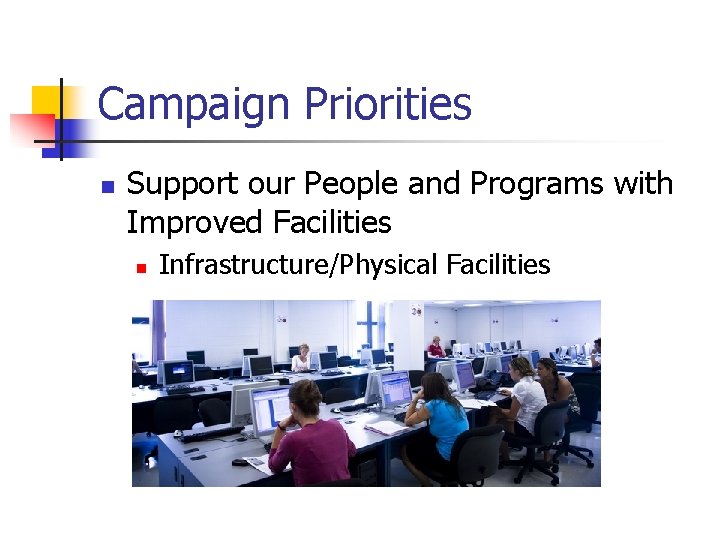 Campaign Priorities

Support our People and Programs with Improved Facilities

Infrastructure/Physical Facilities